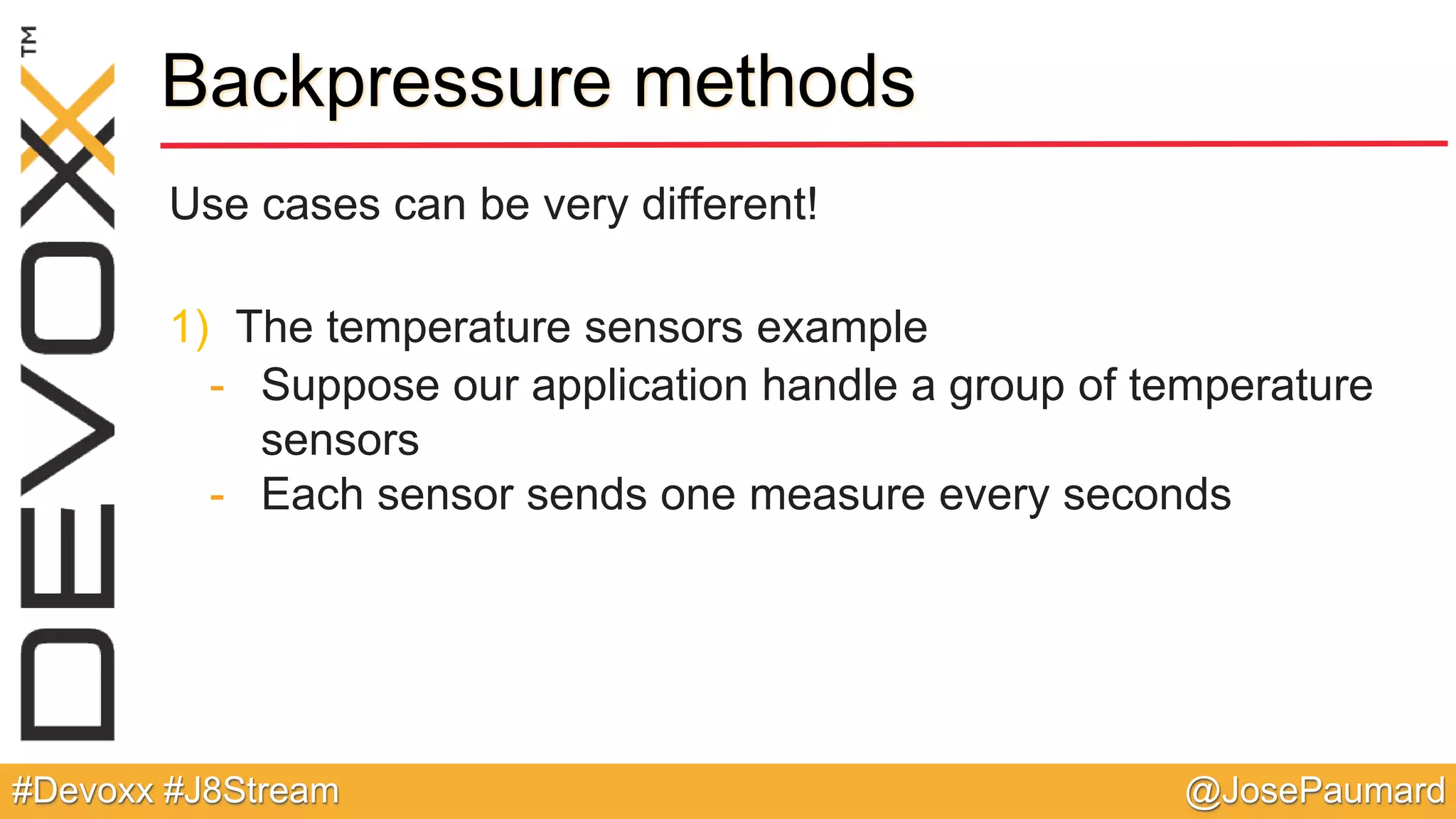 DEVOXX™

Backpressure methods

Use cases can be very different!

1) The temperature sensors example
- Suppose our application handle a group of temperature sensors
- Each sensor sends one measure every seconds

#Devoxx #J8Stream

@JosePaumard